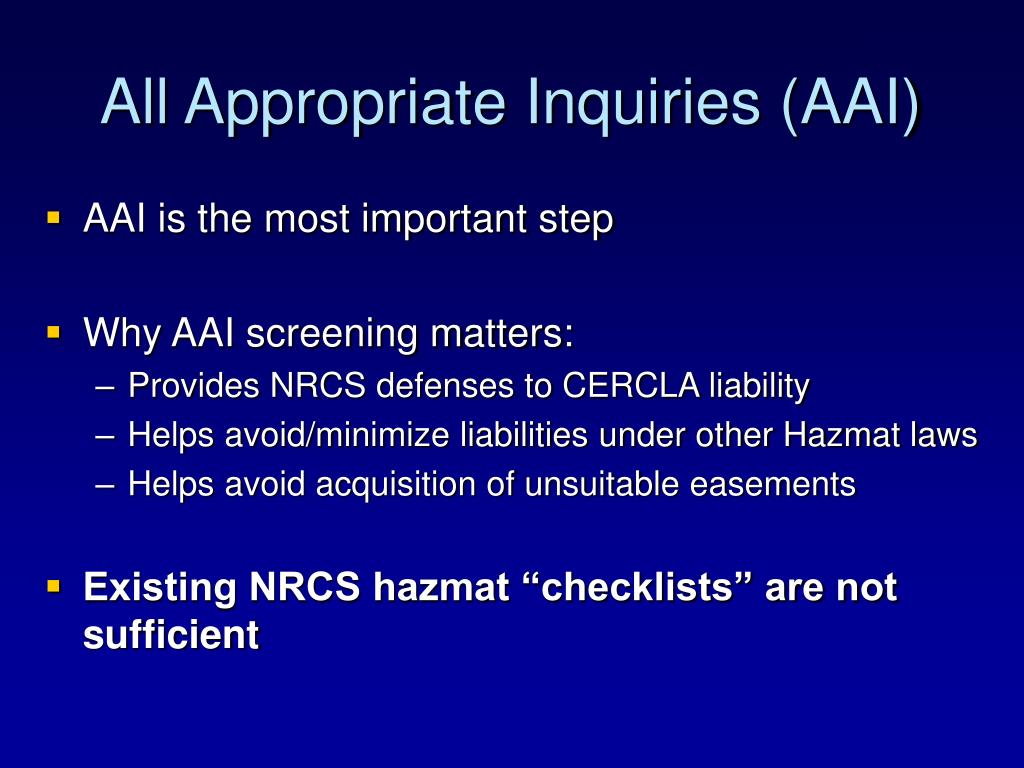 All Appropriate Inquiries (AAI)

▪ AAI is the most important step

▪ Why AAI screening matters:
– Provides NRCS defenses to CERCLA liability
– Helps avoid/minimize liabilities under other Hazmat laws
– Helps avoid acquisition of unsuitable easements

▪ Existing NRCS hazmat “checklists” are not sufficient